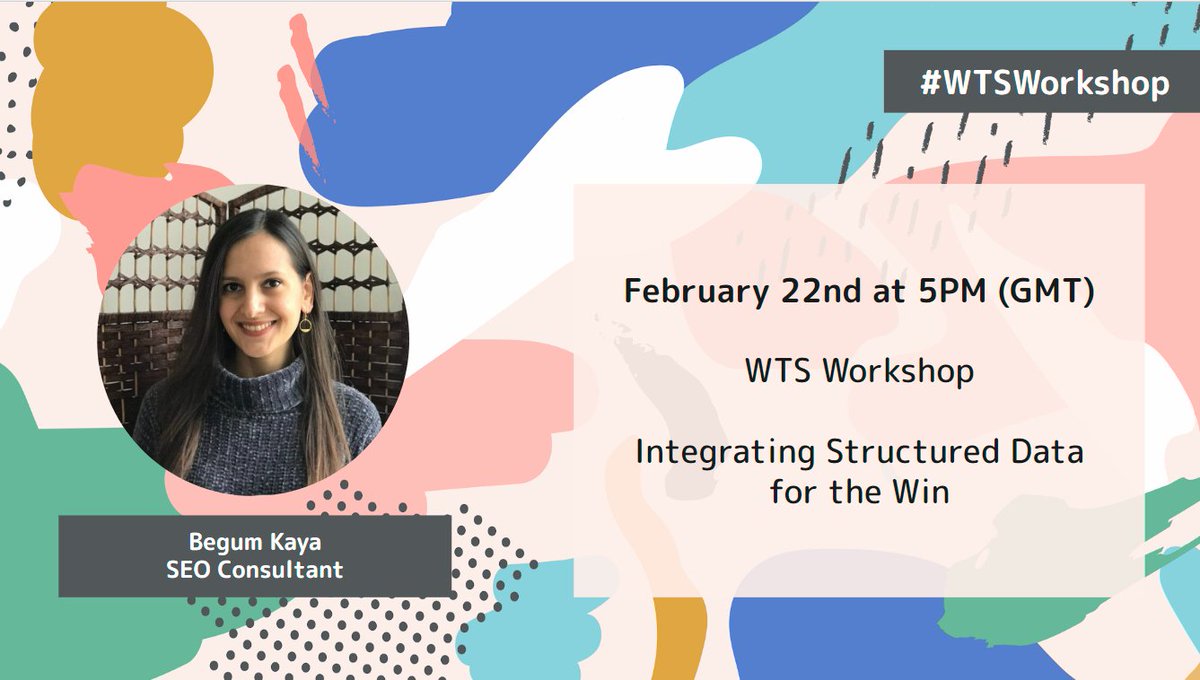 #WTSWorkshop

February 22nd at 5PM (GMT)

WTS Workshop

Integrating Structured Data for the Win

Begum Kaya
SEO Consultant